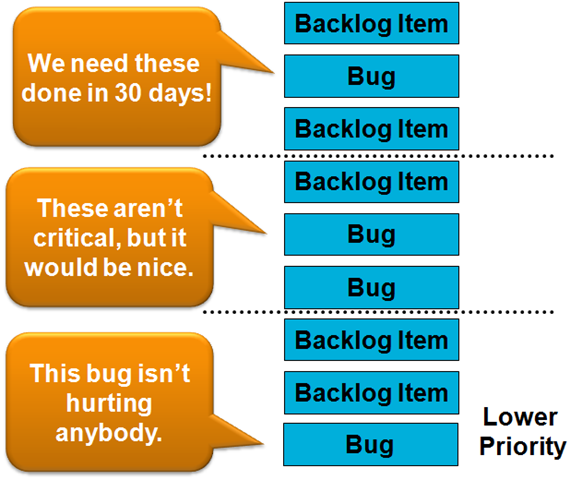 We need these done in 30 days!

Backlog Item

Bug

Backlog Item

These aren't critical, but it would be nice.

Backlog Item

Bug

Bug

This bug isn't hurting anybody.

Backlog Item

Backlog Item

Bug

Lower Priority